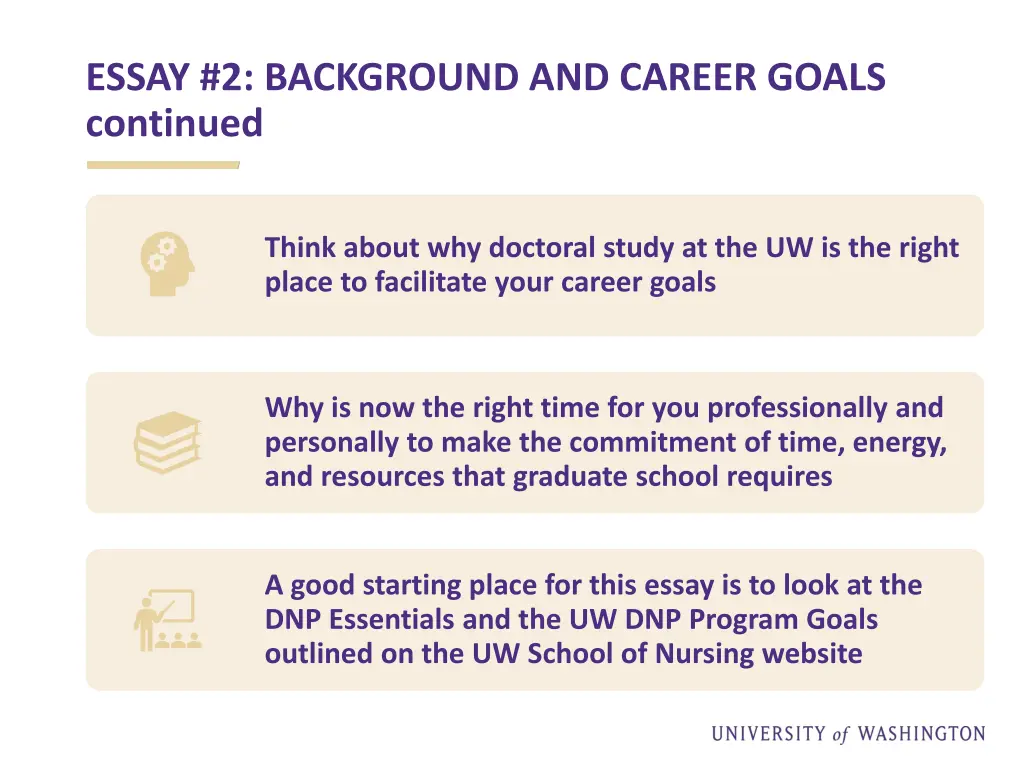 ESSAY #2: BACKGROUND AND CAREER GOALS continued

Think about why doctoral study at the UW is the right place to facilitate your career goals

Why is now the right time for you professionally and personally to make the commitment of time, energy, and resources that graduate school requires

A good starting place for this essay is to look at the DNP Essentials and the UW DNP Program Goals outlined on the UW School of Nursing website

UNIVERSITY of WASHINGTON